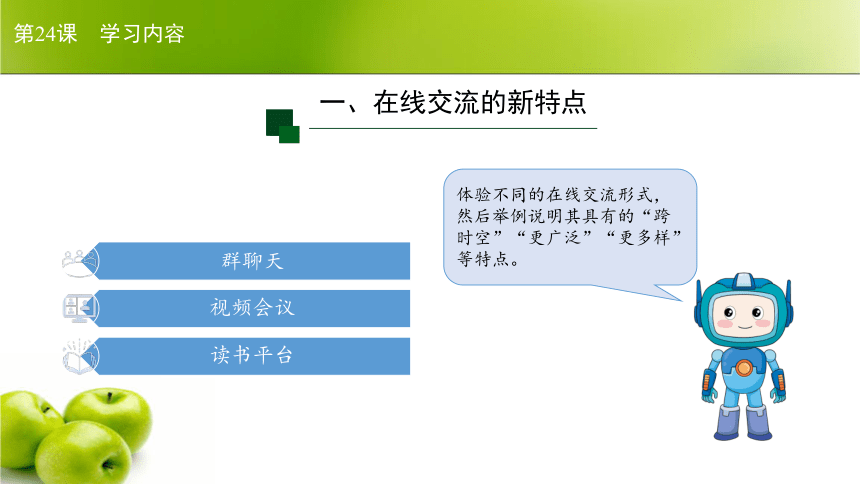 第24课　学习内容

一、在线交流的新特点

群聊天

视频会议

读书平台

体验不同的在线交流形式，然后举例说明其具有的“跨时空”“更广泛”“更多样”等特点。